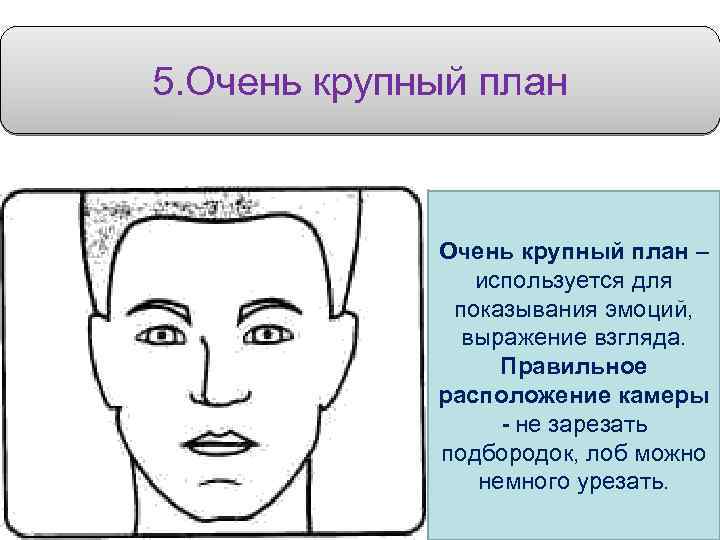 5.Очень крупный план

Очень крупный план – используется для показывания эмоций, выражение взгляда. Правильное расположение камеры - не зарезать подбородок, лоб можно немного урезать.